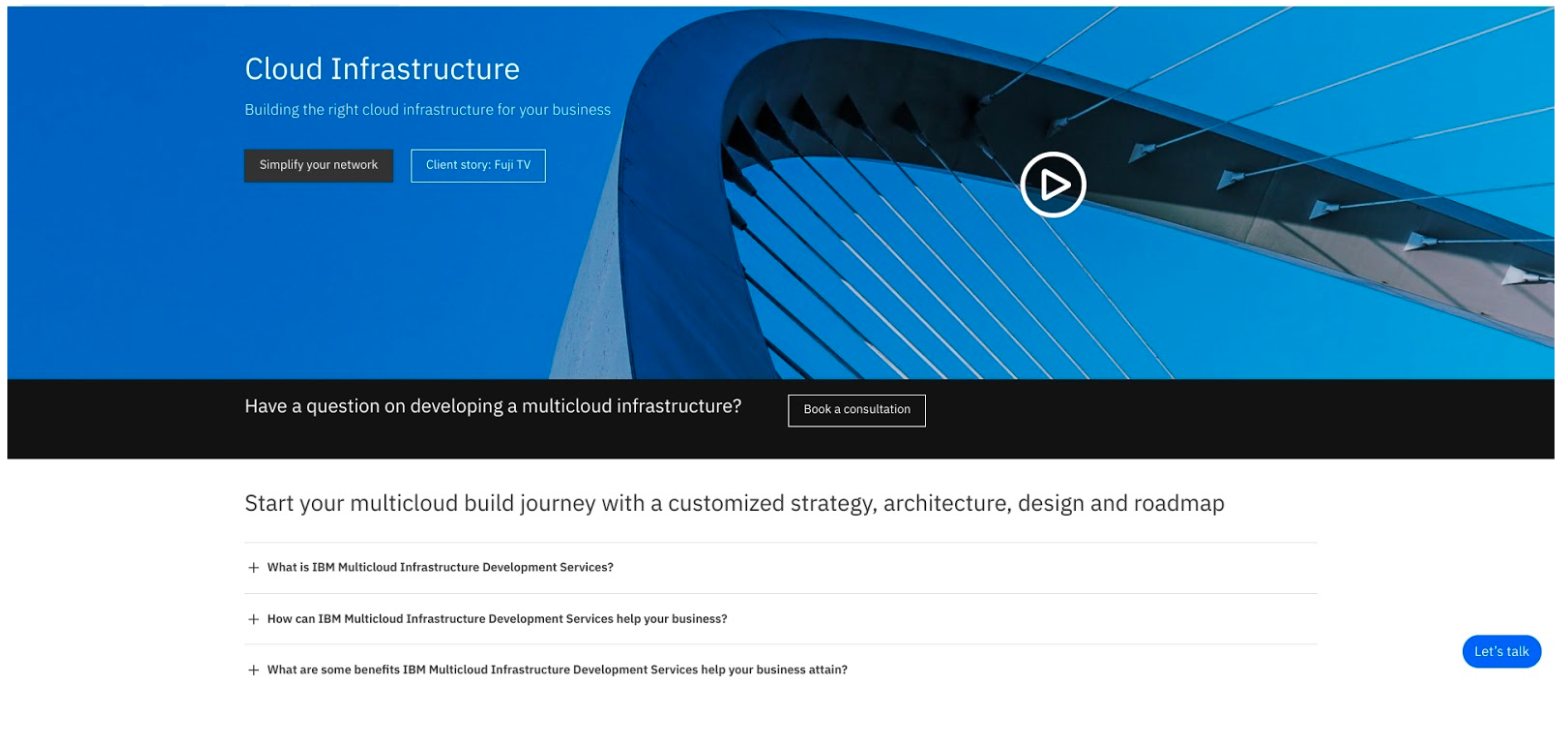 Cloud Infrastructure

Building the right cloud infrastructure for your business

Simplify your network

Client story: Fuji TV

Have a question on developing a multicloud infrastructure?

Book a consultation

Start your multicloud build journey with a customized strategy, architecture, design and roadmap

+ What is IBM Multicloud Infrastructure Development Services?

+ How can IBM Multicloud Infrastructure Development Services help your business?

+ What are some benefits IBM Multicloud Infrastructure Development Services help your business attain?

Let's talk